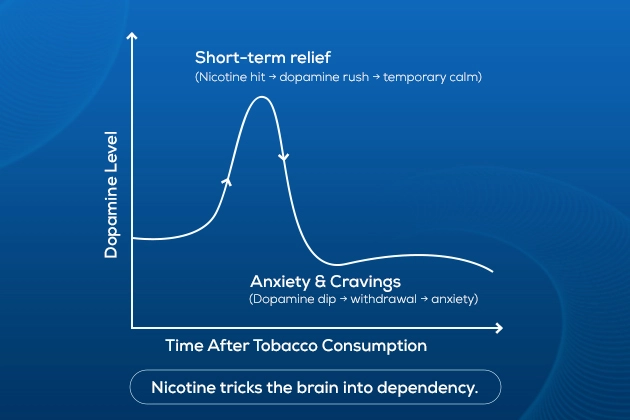 Short-term relief
(Nicotine hit → dopamine rush → temporary calm)

Dopamine Level

Anxiety & Cravings
(Dopamine dip → withdrawal → anxiety)

Time After Tobacco Consumption

Nicotine tricks the brain into dependency.